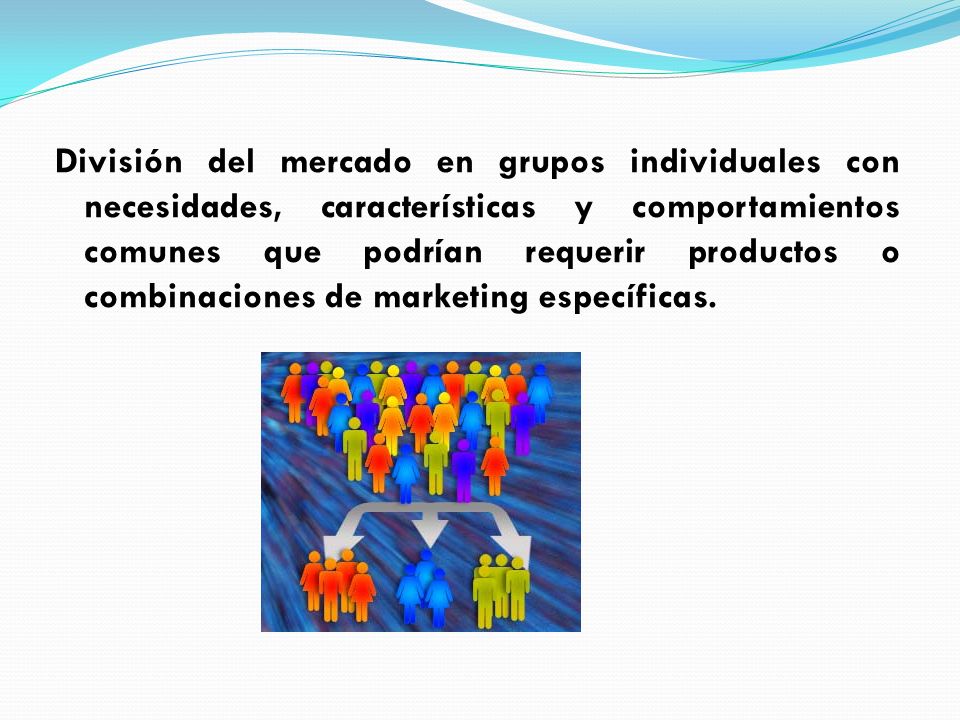 División del mercado en grupos individuales con necesidades, características y comportamientos comunes que podrían requerir productos o combinaciones de marketing específicas.